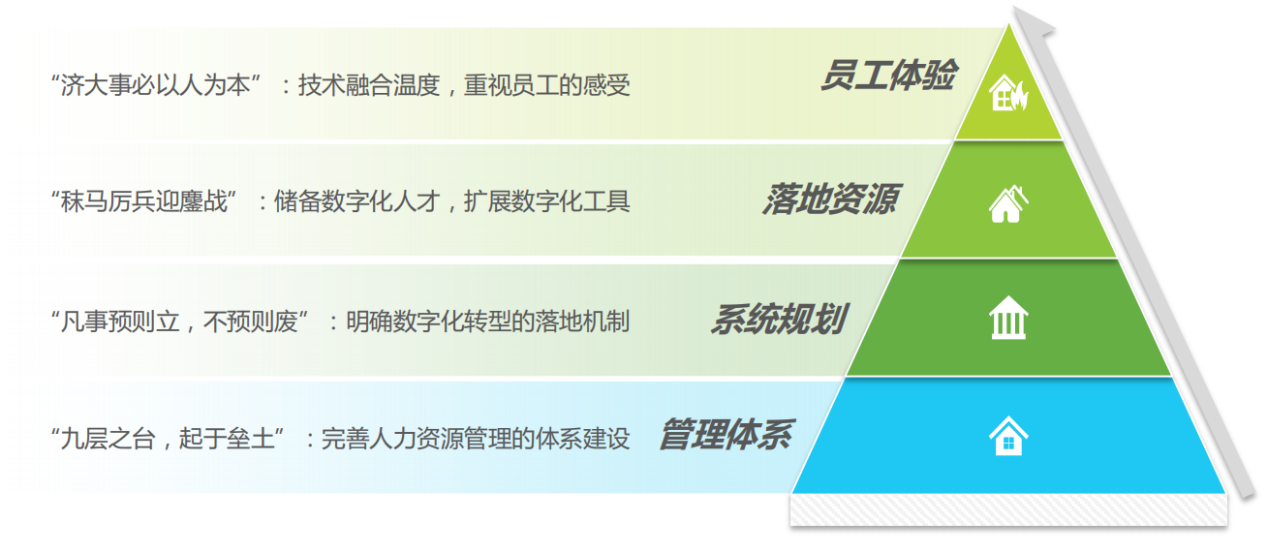 “济大事必以人为本”：技术融合温度，重视员工的感受

员工体验

“秣马厉兵迎鏖战”：储备数字化人才，扩展数字化工具

落地资源

“凡事预则立，不预则废”：明确数字化转型的落地机制

系统规划

“九层之台，起于垒土”：完善人力资源管理的体系建设

管理体系